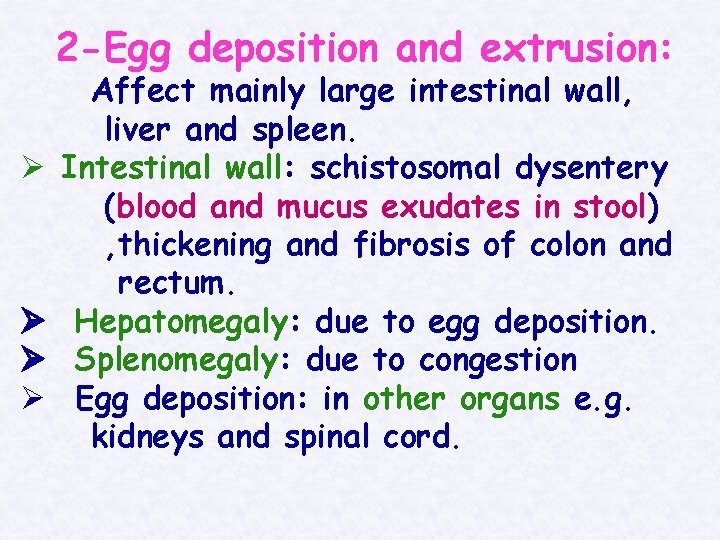 2-Egg deposition and extrusion:
Affect mainly large intestinal wall, liver and spleen.

➢ Intestinal wall: schistosomal dysentery (blood and mucus exudates in stool) ,thickening and fibrosis of colon and rectum.

➢ Hepatomegaly: due to egg deposition.

➢ Splenomegaly: due to congestion

➢ Egg deposition: in other organs e.g. kidneys and spinal cord.